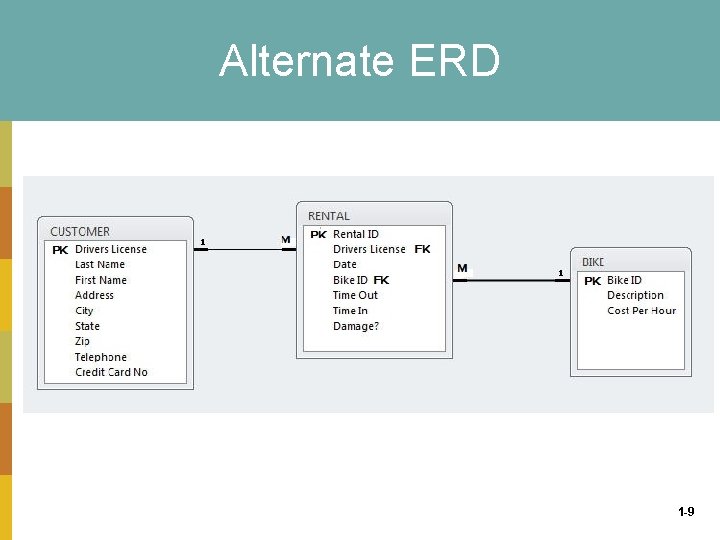 Alternate ERD

CUSTOMER
PK Drivers License
Last Name
First Name
Address
City
State
Zip
Telephone
Credit Card No

1

M

RENTAL
PK Rental ID
Drivers License FK
Date
Bike ID FK
Time Out
Time In
Damage?

M

1

BIKE
PK Bike ID
Description
Cost Per Hour

1-9